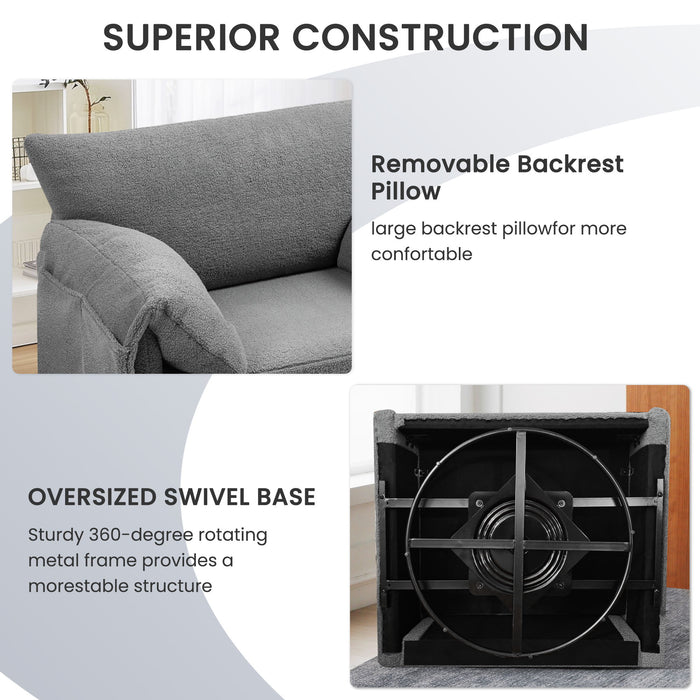 SUPERIOR CONSTRUCTION

Removable Backrest Pillow

large backrest pillowfor more confortable

OVERSIZED SWIVEL BASE

Sturdy 360-degree rotating metal frame provides a morestable structure